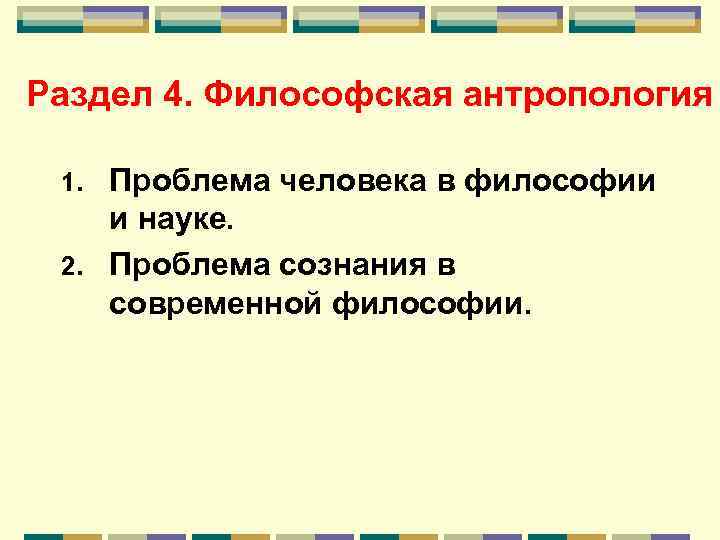 Раздел 4. Философская антропология

1. Проблема человека в философии и науке.
2. Проблема сознания в современной философии.